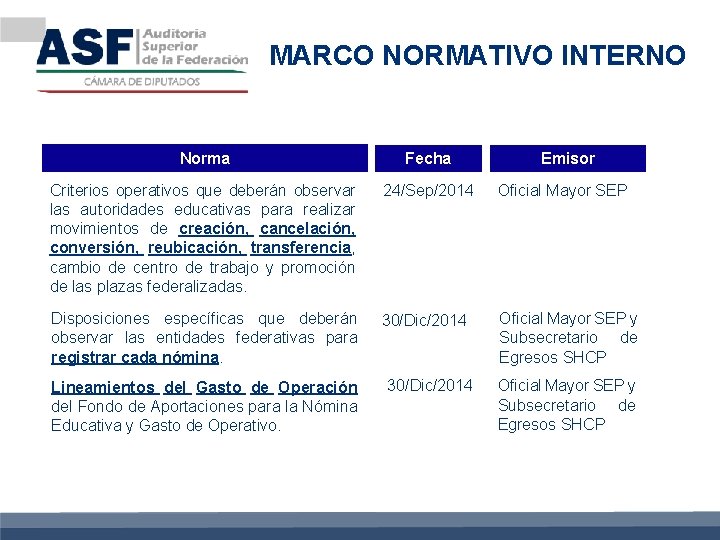 ASF Auditoría Superior de la Federación
CÁMARA DE DIPUTADOS

MARCO NORMATIVO INTERNO

| Norma | Fecha | Emisor |
|---|---|---|
| Criterios operativos que deberán observar las autoridades educativas para realizar movimientos de creación, cancelación, conversión, reubicación, transferencia, cambio de centro de trabajo y promoción de las plazas federalizadas. | 24/Sep/2014 | Oficial Mayor SEP |
| Disposiciones específicas que deberán observar las entidades federativas para registrar cada nómina. | 30/Dic/2014 | Oficial Mayor SEP y Subsecretario de Egresos SHCP |
| Lineamientos del Gasto de Operación del Fondo de Aportaciones para la Nómina Educativa y Gasto de Operativo. | 30/Dic/2014 | Oficial Mayor SEP y Subsecretario de Egresos SHCP |